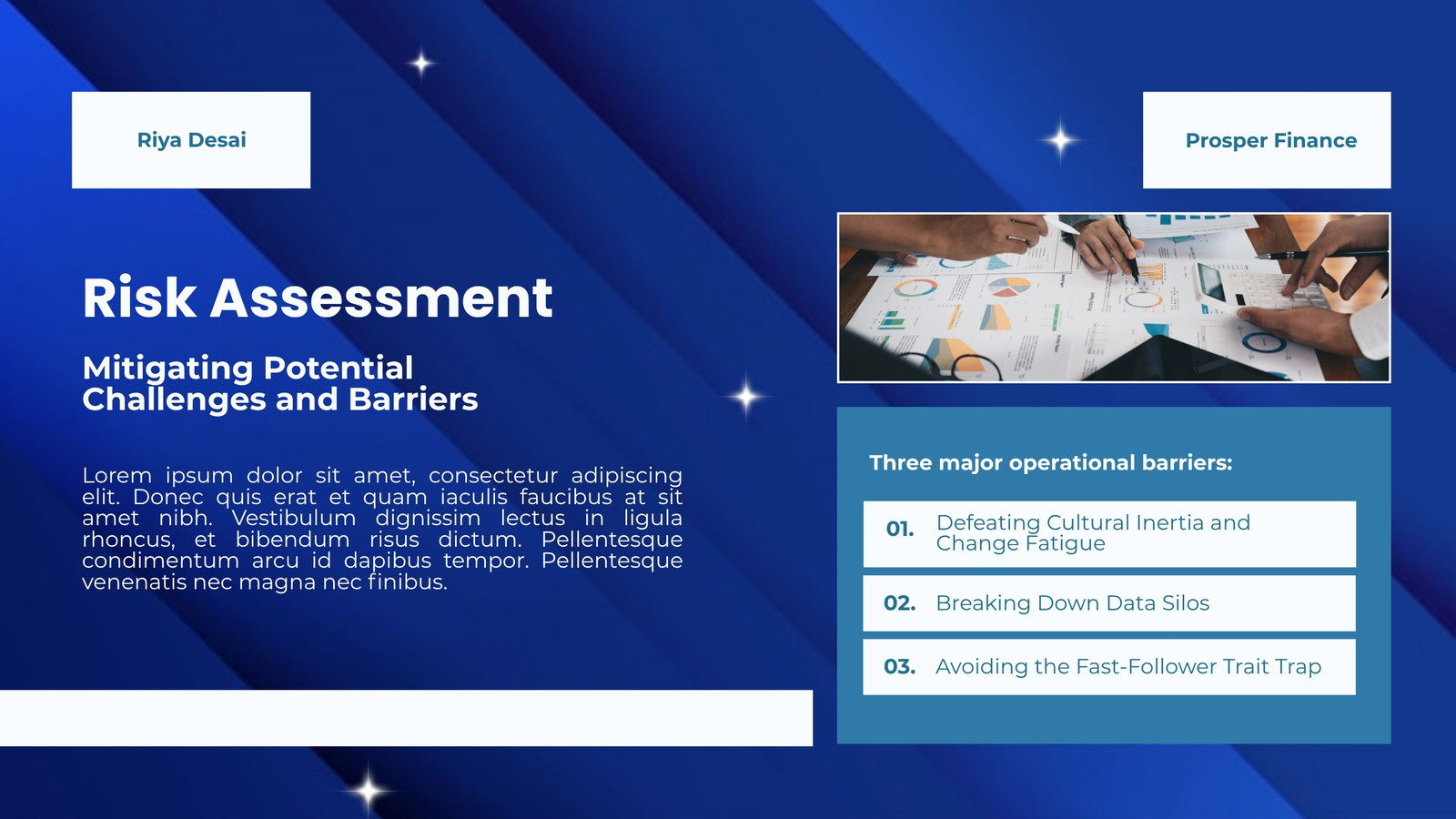 Riya Desai

Prosper Finance

Risk Assessment

Mitigating Potential Challenges and Barriers

Lorem ipsum dolor sit amet, consectetur adipiscing elit. Donec quis erat et quam iaculis faucibus at sit amet nibh. Vestibulum dignissim lectus in ligula rhoncus, et bibendum risus dictum. Pellentesque condimentum arcu id dapibus tempor. Pellentesque venenatis nec magna nec finibus.

Three major operational barriers:

01. Defeating Cultural Inertia and Change Fatigue

02. Breaking Down Data Silos

03. Avoiding the Fast-Follower Trait Trap